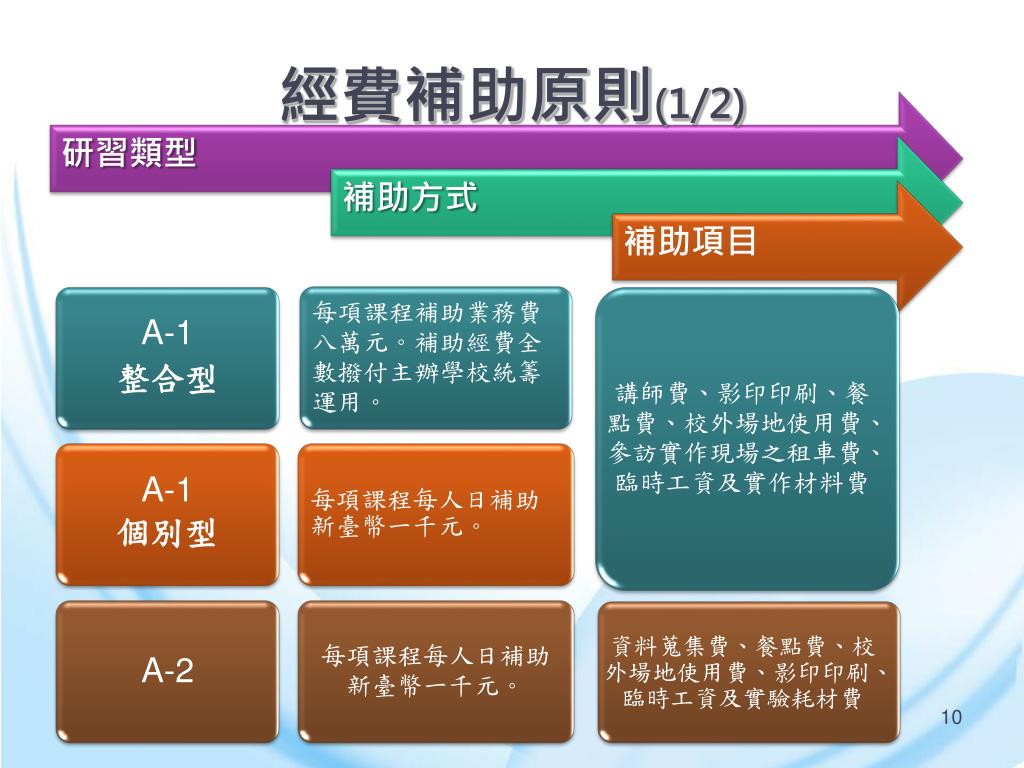 經費補助原則(1/2)

研習類型

補助方式

補助項目

A-1
整合型

每項課程補助業務費八萬元。補助經費全數撥付主辦學校統籌運用。

講師費、影印印刷、餐點費、校外場地使用費、參訪實作現場之租車費、臨時工資及實作材料費

A-1
個別型

每項課程每人日補助新臺幣一千元。

A-2

每項課程每人日補助新臺幣一千元。

資料蒐集費、餐點費、校外場地使用費、影印印刷、臨時工資及實驗耗材費

10